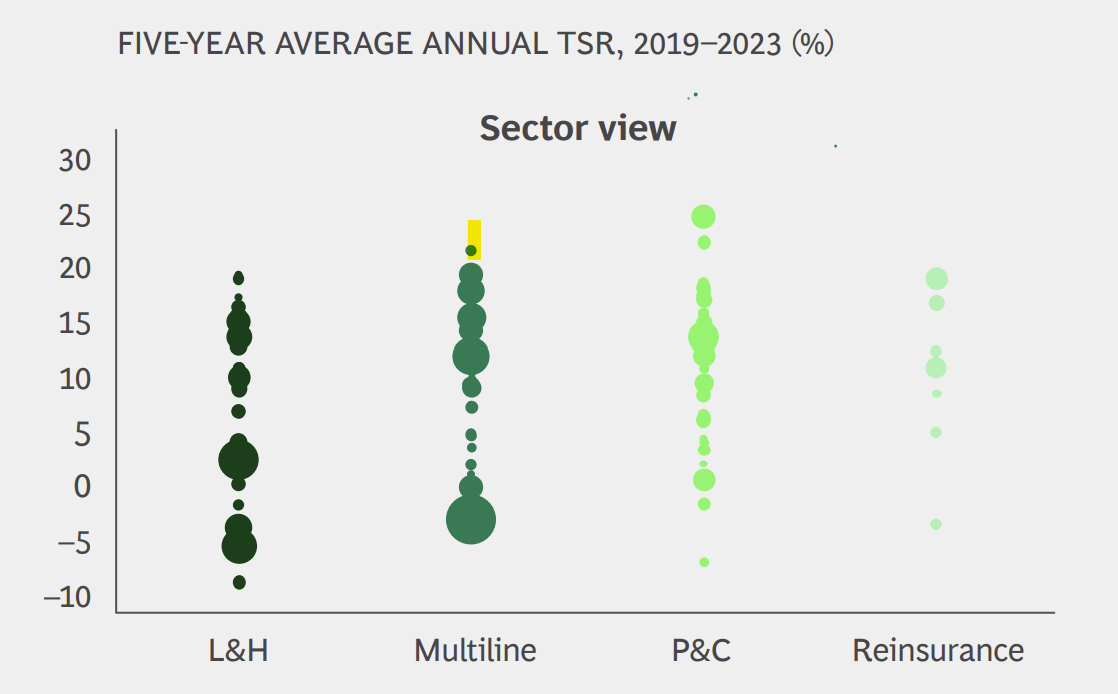 FIVE-YEAR AVERAGE ANNUAL TSR, 2019–2023 (%)

Sector view

30
25
20
15
10
5
0
–5
–10

L&H
Multiline
P&C
Reinsurance